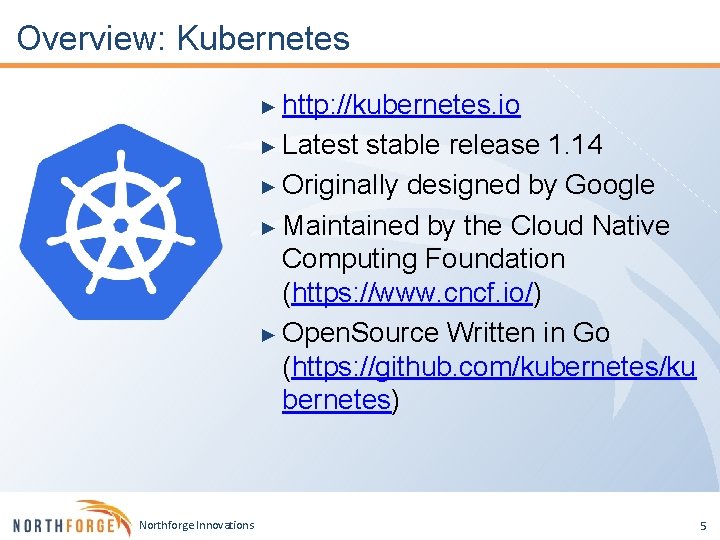 Overview: Kubernetes

► http://kubernetes.io

► Latest stable release 1.14

► Originally designed by Google

► Maintained by the Cloud Native Computing Foundation (https://www.cncf.io/)

► OpenSource Written in Go (https://github.com/kubernetes/kubernetes)

NORTHFORGE Northforge Innovations 5